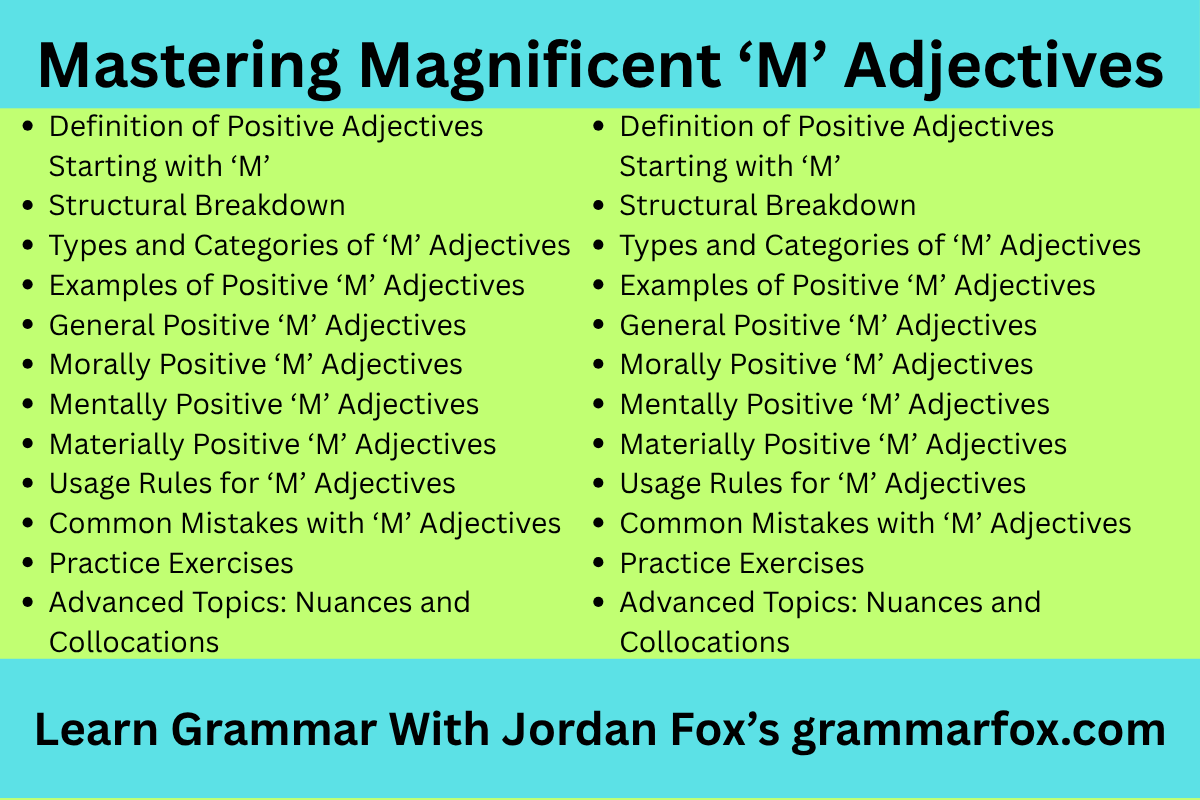 Mastering Magnificent ‘M’ Adjectives

- Definition of Positive Adjectives Starting with ‘M’
- Structural Breakdown
- Types and Categories of ‘M’ Adjectives
- Examples of Positive ‘M’ Adjectives
- General Positive ‘M’ Adjectives
- Morally Positive ‘M’ Adjectives
- Mentally Positive ‘M’ Adjectives
- Materially Positive ‘M’ Adjectives
- Usage Rules for ‘M’ Adjectives
- Common Mistakes with ‘M’ Adjectives
- Practice Exercises
- Advanced Topics: Nuances and Collocations

- Definition of Positive Adjectives Starting with ‘M’
- Structural Breakdown
- Types and Categories of ‘M’ Adjectives
- Examples of Positive ‘M’ Adjectives
- General Positive ‘M’ Adjectives
- Morally Positive ‘M’ Adjectives
- Mentally Positive ‘M’ Adjectives
- Materially Positive ‘M’ Adjectives
- Usage Rules for ‘M’ Adjectives
- Common Mistakes with ‘M’ Adjectives
- Practice Exercises
- Advanced Topics: Nuances and Collocations

Learn Grammar With Jordan Fox’s grammarfox.com